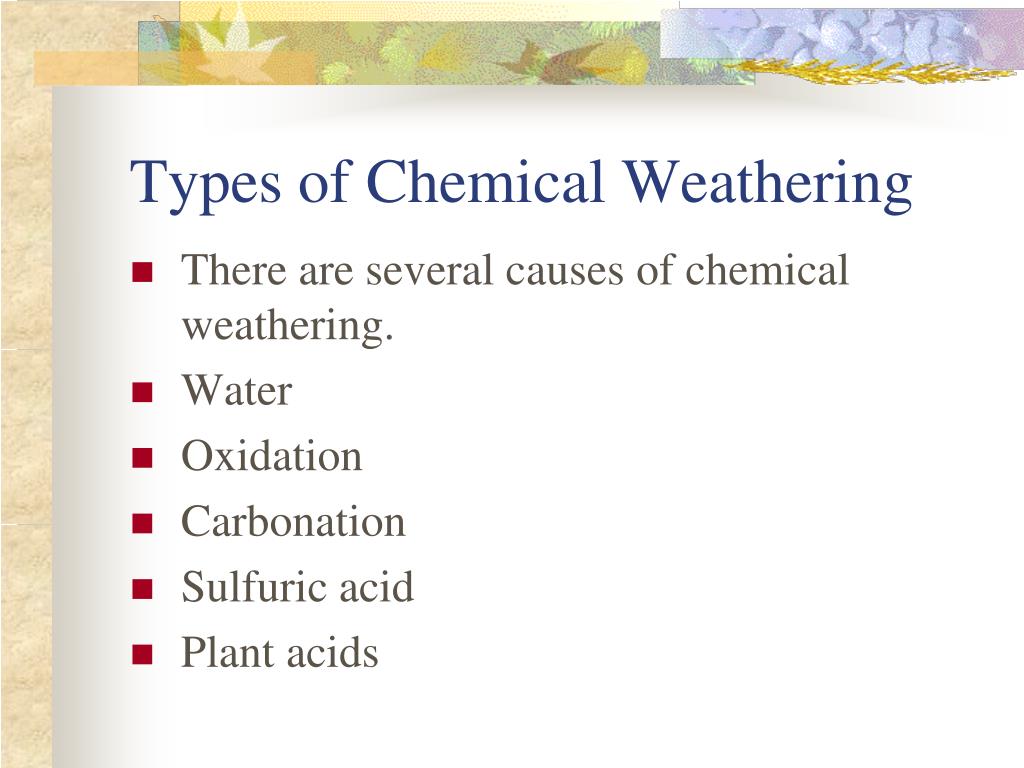 Types of Chemical Weathering

- There are several causes of chemical weathering.
- Water
- Oxidation
- Carbonation
- Sulfuric acid
- Plant acids